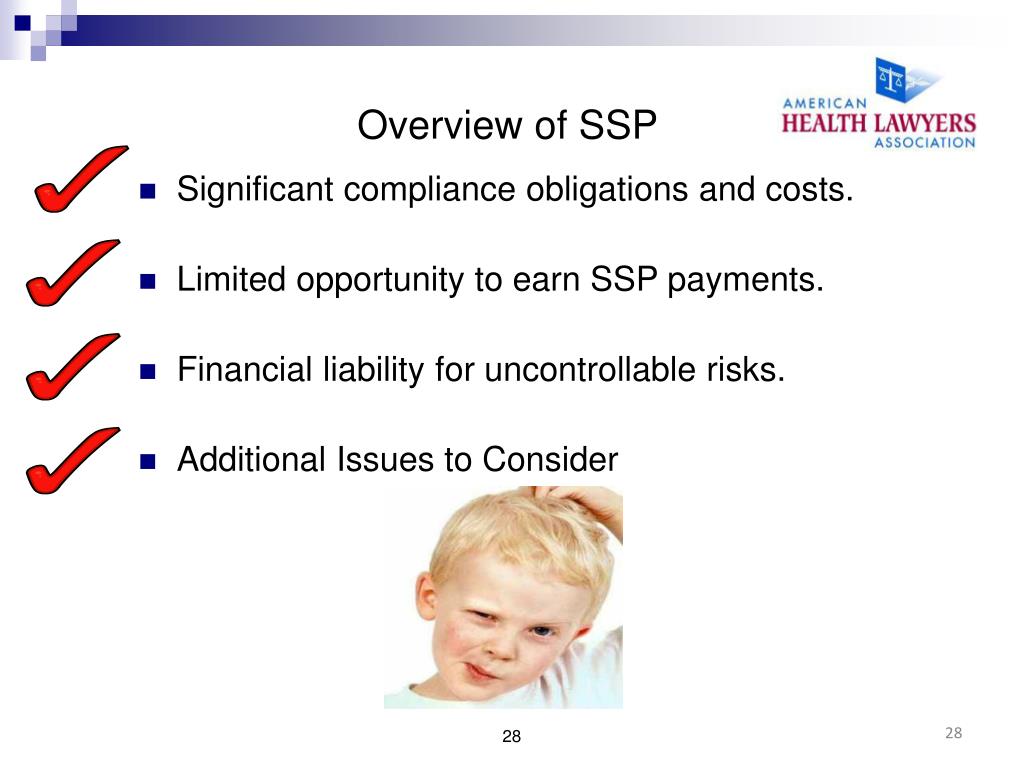 Overview of SSP

AMERICAN HEALTH LAWYERS ASSOCIATION

- Significant compliance obligations and costs.
- Limited opportunity to earn SSP payments.
- Financial liability for uncontrollable risks.
- Additional Issues to Consider

28

28